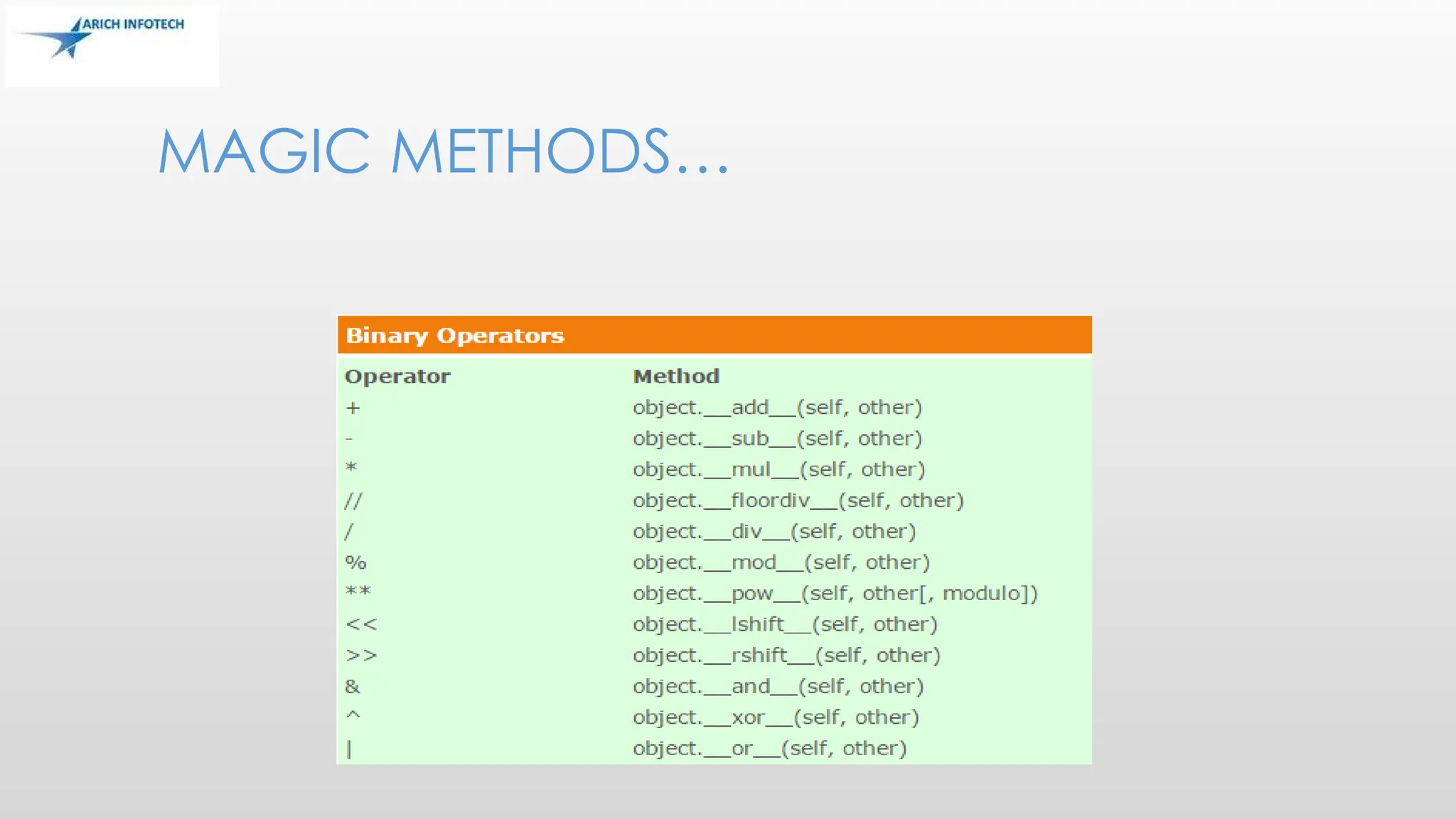 ARICH INFOTECH

MAGIC METHODS…

Binary Operators

| Operator | Method |
|---|---|
| + | object.\_\_add\_\_(self, other) |
| - | object.\_\_sub\_\_(self, other) |
| * | object.\_\_mul\_\_(self, other) |
| // | object.\_\_floordiv\_\_(self, other) |
| / | object.\_\_div\_\_(self, other) |
| % | object.\_\_mod\_\_(self, other) |
| ** | object.\_\_pow\_\_(self, other[, modulo]) |
| << | object.\_\_lshift\_\_(self, other) |
| >> | object.\_\_rshift\_\_(self, other) |
| & | object.\_\_and\_\_(self, other) |
| ^ | object.\_\_xor\_\_(self, other) |
| \| | object.\_\_or\_\_(self, other) |